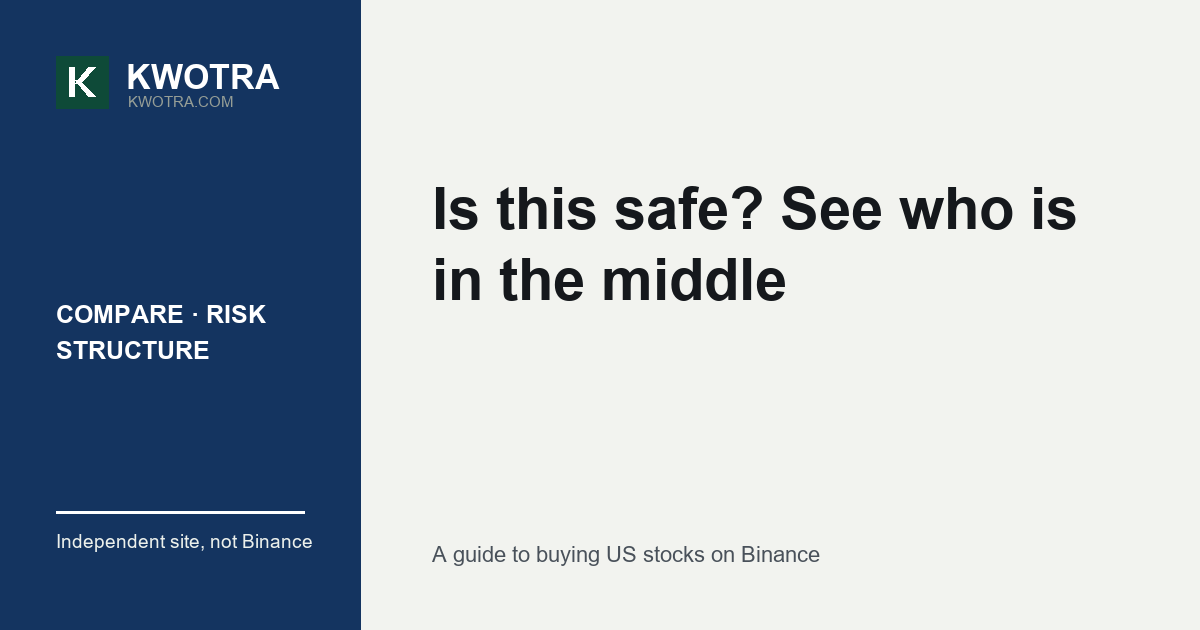 K KWOTRA
KWOTRA.COM

COMPARE · RISK STRUCTURE

Independent site, not Binance

Is this safe? See who is in the middle

A guide to buying US stocks on Binance